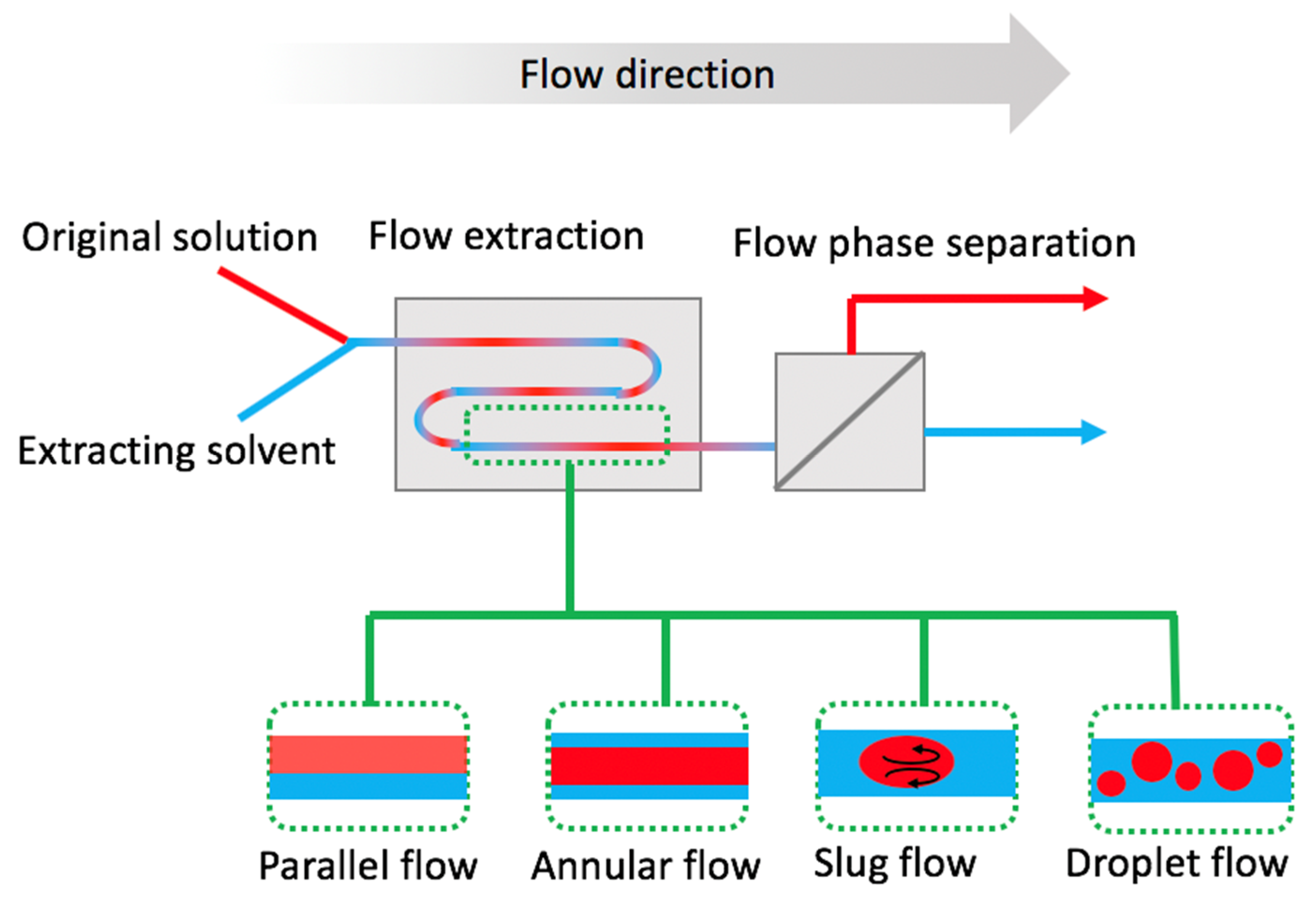 Flow direction

Original solution

Flow extraction

Flow phase separation

Extracting solvent

Parallel flow

Annular flow

Slug flow

Droplet flow